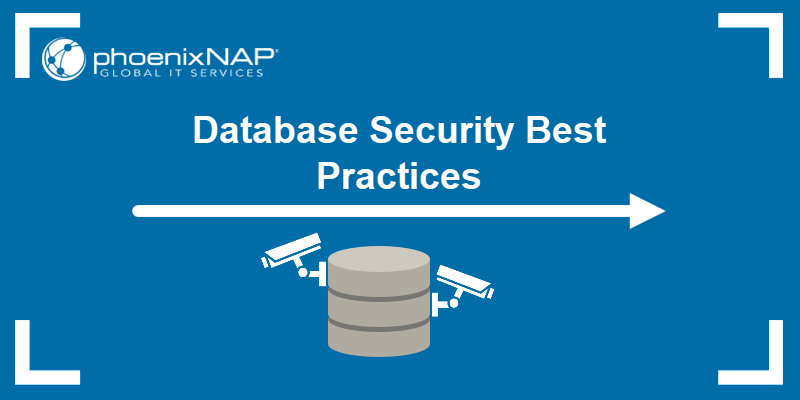 phoenixNAP®
GLOBAL IT SERVICES

Database Security Best Practices